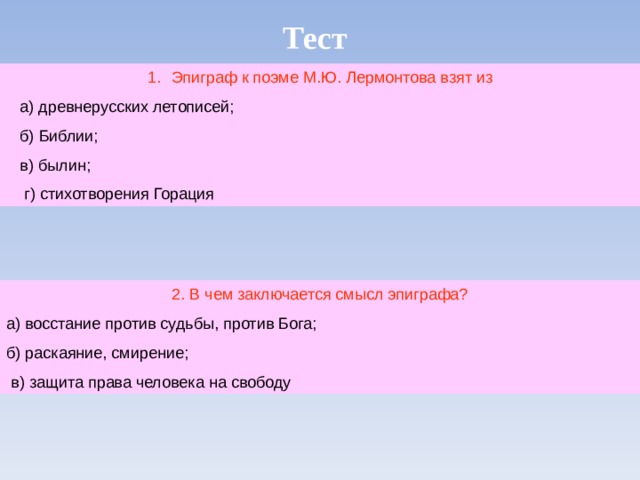 Тест

1. Эпиграф к поэме М.Ю. Лермонтова взят из

а) древнерусских летописей;

б) Библии;

в) былин;

г) стихотворения Горация

2. В чем заключается смысл эпиграфа?

а) восстание против судьбы, против Бога;

б) раскаяние, смирение;

в) защита права человека на свободу